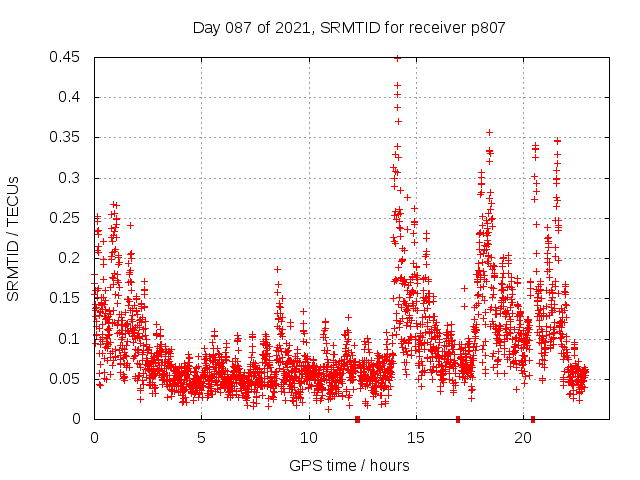 Day 087 of 2021, SRMTID for receiver p807

SRMTID / TECUs

0.45
0.4
0.35
0.3
0.25
0.2
0.15
0.1
0.05
0

0
5
10
15
20

GPS time / hours